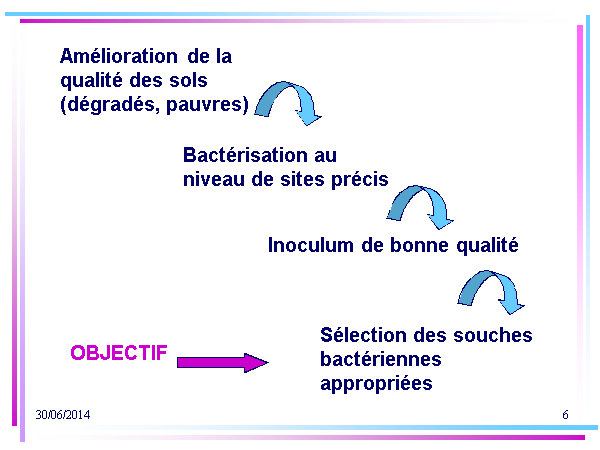 Amélioration de la qualité des sols (dégradés, pauvres)

Bactérisation au niveau de sites précis

Inoculum de bonne qualité

OBJECTIF

Sélection des souches bactériennes appropriées

30/06/2014

6